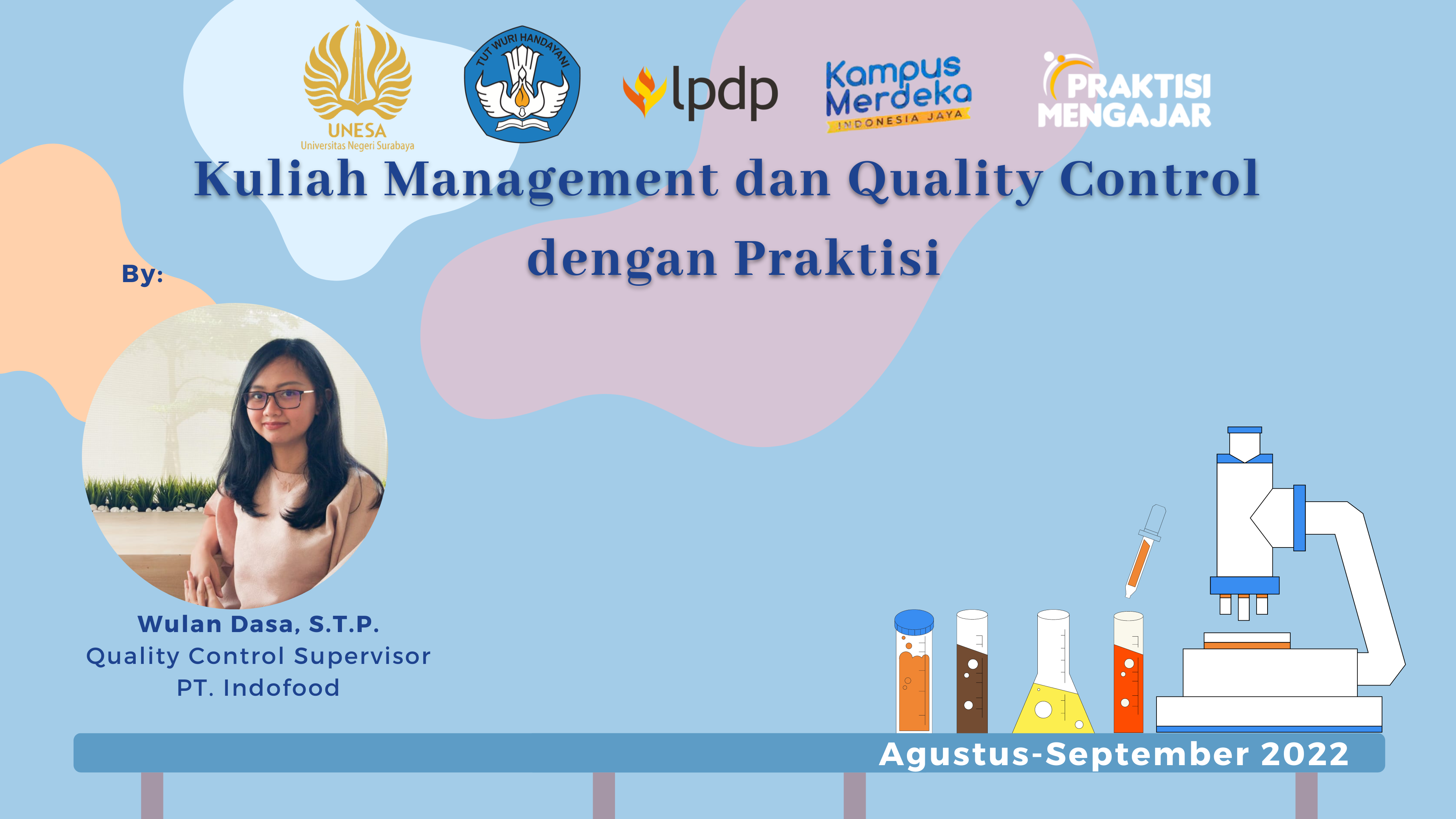 UNESA
Universitas Negeri Surabaya

TUT WURI HANDAYANI

lpdp

Kampus Merdeka
INDONESIA JAYA

PRAKTISI MENGAJAR

Kuliah Management dan Quality Control dengan Praktisi

By:

Wulan Dasa, S.T.P.
Quality Control Supervisor
PT. Indofood

Agustus-September 2022